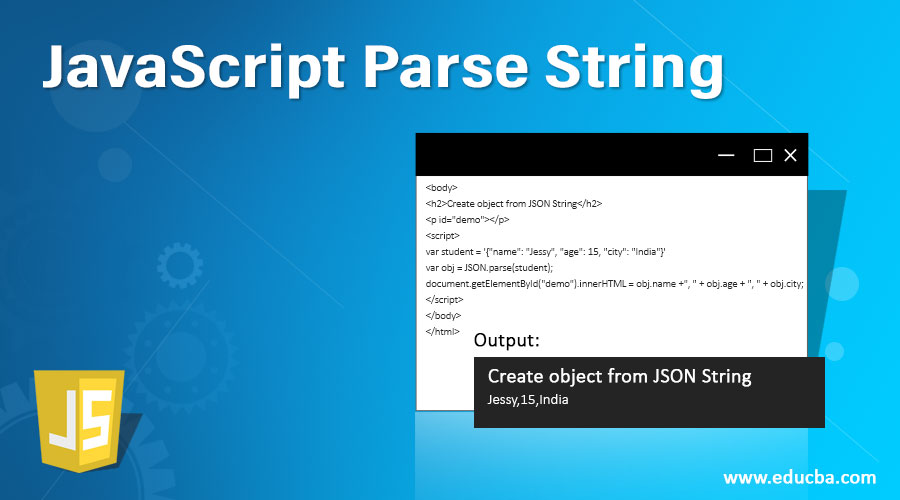 JavaScript Parse String

<body>
<h2>Create object from JSON String</h2>
<p id="demo"></p>
<script>
var student = '{"name": "Jessy", "age": 15, "city": "India"}'
var obj = JSON.parse(student);
document.getElementById("demo").innerHTML = obj.name +", " + obj.age + ", " + obj.city;
</script>
</body>
</html>

Output:

Create object from JSON String
Jessy,15,India

JS

www.educba.com